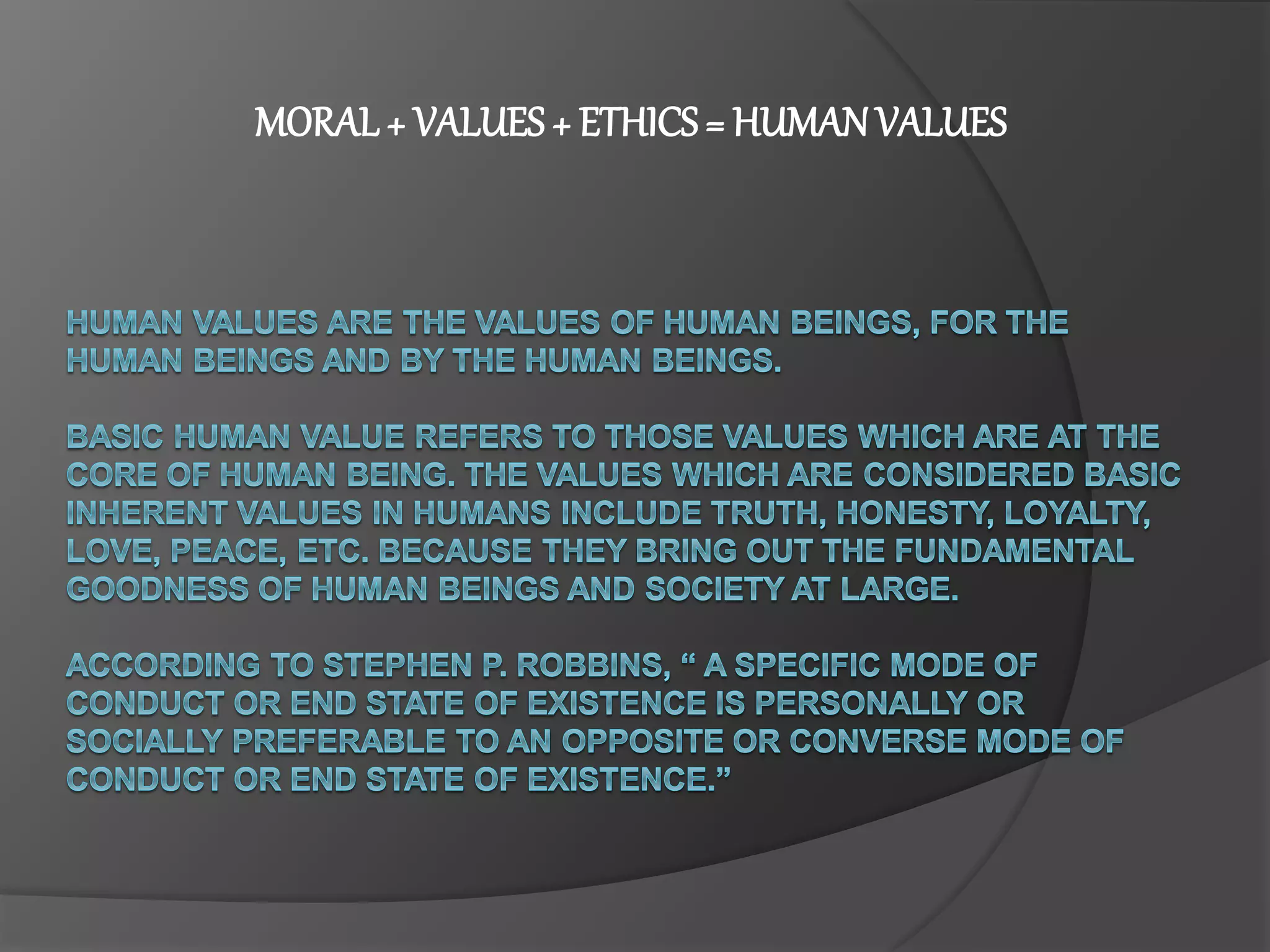 MORAL + VALUES + ETHICS = HUMAN VALUES

HUMAN VALUES ARE THE VALUES OF HUMAN BEINGS, FOR THE HUMAN BEINGS AND BY THE HUMAN BEINGS.

BASIC HUMAN VALUE REFERS TO THOSE VALUES WHICH ARE AT THE CORE OF HUMAN BEING. THE VALUES WHICH ARE CONSIDERED BASIC INHERENT VALUES IN HUMANS INCLUDE TRUTH, HONESTY, LOYALTY, LOVE, PEACE, ETC. BECAUSE THEY BRING OUT THE FUNDAMENTAL GOODNESS OF HUMAN BEINGS AND SOCIETY AT LARGE.

ACCORDING TO STEPHEN P. ROBBINS, “ A SPECIFIC MODE OF CONDUCT OR END STATE OF EXISTENCE IS PERSONALLY OR SOCIALLY PREFERABLE TO AN OPPOSITE OR CONVERSE MODE OF CONDUCT OR END STATE OF EXISTENCE.”